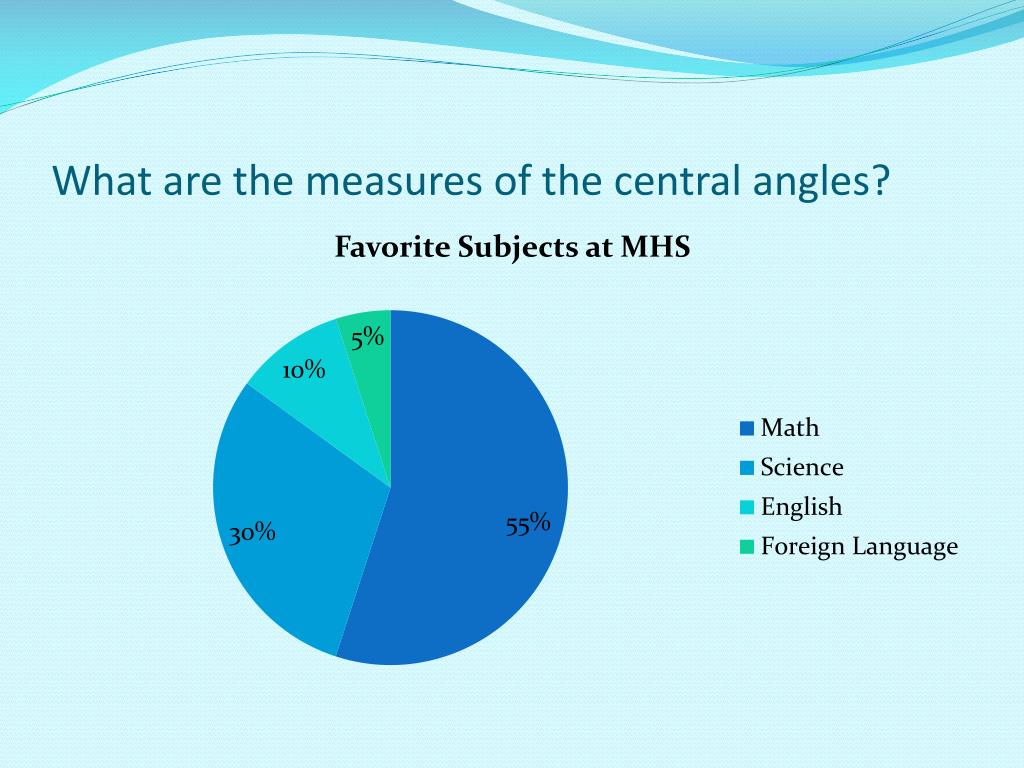 What are the measures of the central angles?

Favorite Subjects at MHS

5%
10%
30%
55%

Math
Science
English
Foreign Language